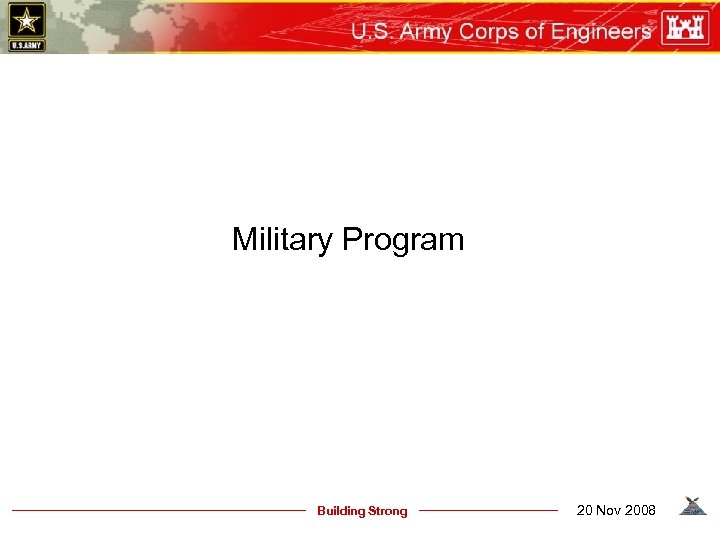 U.S.ARMY

U.S. Army Corps of Engineers

Military Program

Building Strong

20 Nov 2008